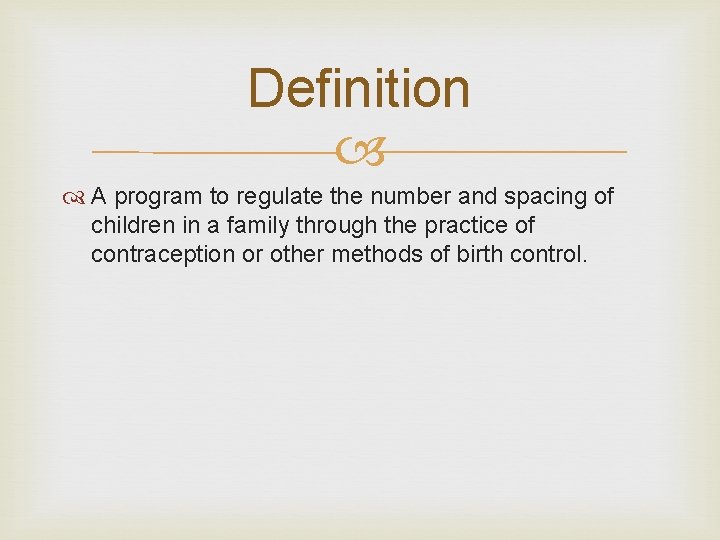 Definition

A program to regulate the number and spacing of children in a family through the practice of contraception or other methods of birth control.